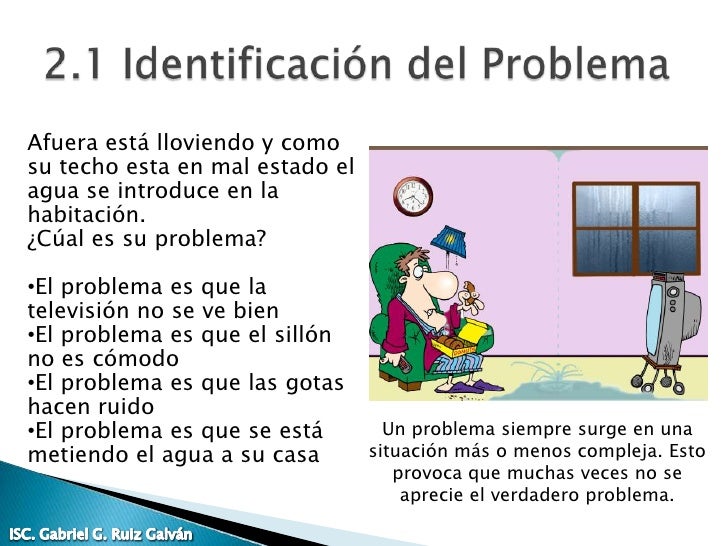 2.1 Identificación del Problema

Afuera está lloviendo y como su techo esta en mal estado el agua se introduce en la habitación.
¿Cúal es su problema?

•El problema es que la televisión no se ve bien
•El problema es que el sillón no es cómodo
•El problema es que las gotas hacen ruido
•El problema es que se está metiendo el agua a su casa

Un problema siempre surge en una situación más o menos compleja. Esto provoca que muchas veces no se aprecie el verdadero problema.

ISC. Gabriel G. Ruiz Galván